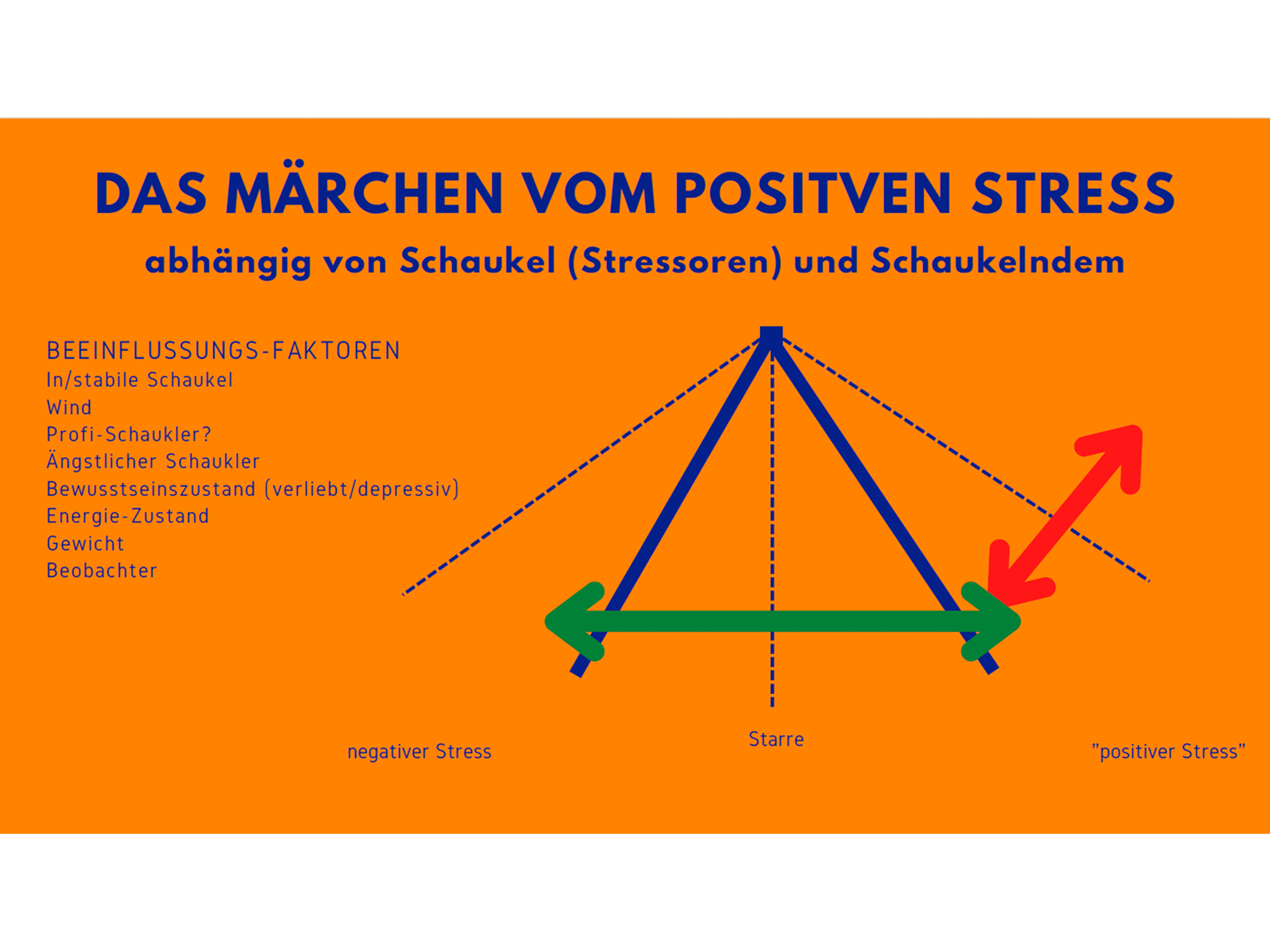 DAS MÄRCHEN VOM POSITVEN STRESS

abhängig von Schaukel (Stressoren) und Schaukelndem

BEEINFLUSSUNGS-FAKTOREN
In/stabile Schaukel
Wind
Profi-Schaukler?
Ängstlicher Schaukler
Bewusstseinszustand (verliebt/depressiv)
Energie-Zustand
Gewicht
Beobachter

negativer Stress

Starre

"positiver Stress"